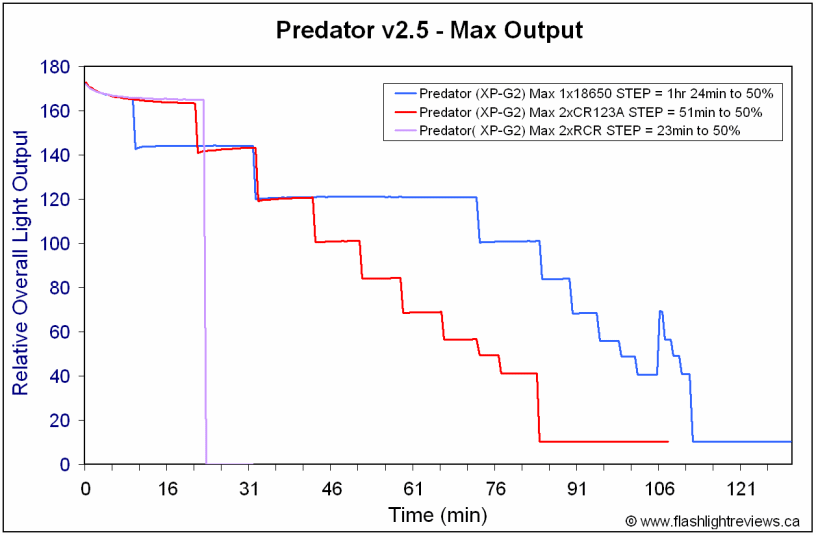 Predator v2.5 - Max Output

Predator (XP-G2) Max 1x18650 STEP = 1hr 24min to 50%
Predator (XP-G2) Max 2xCR123A STEP = 51min to 50%
Predator( XP-G2) Max 2xRCR STEP = 23min to 50%

Relative Overall Light Output

180
160
140
120
100
80
60
40
20
0

0
16
31
46
61
76
91
106
121

Time (min)

© www.flashlightreviews.ca